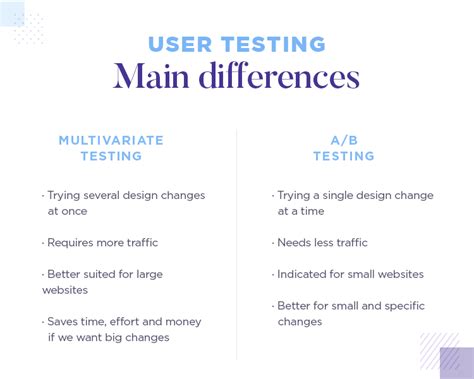 USER TESTING
Main differences

MULTIVARIATE TESTING

· Trying several design changes at once

· Requires more traffic

· Better suited for large websites

· Saves time, effort and money if we want big changes

A/B TESTING

· Trying a single design change at a time

· Needs less traffic

· Indicated for small websites

· Better for small and specific changes